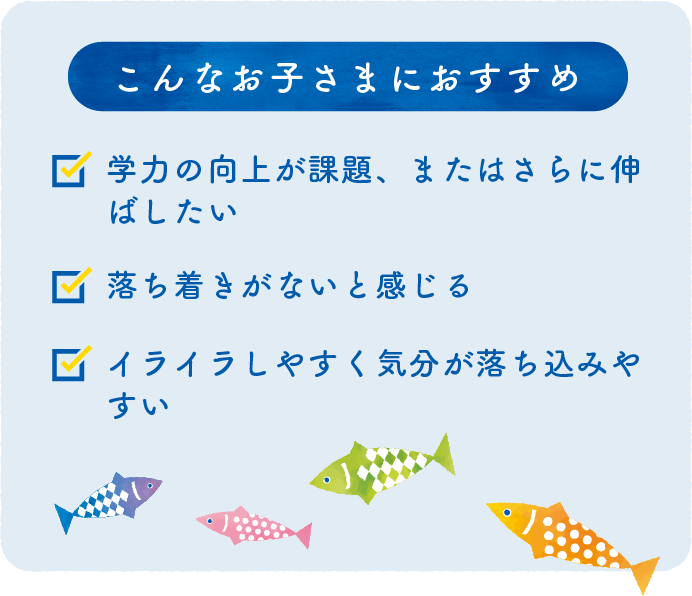 こんなお子さまにおすすめ

学力の向上が課題、またはさらに伸ばしたい

落ち着きがないと感じる

イライラしやすく気分が落ち込みやすい